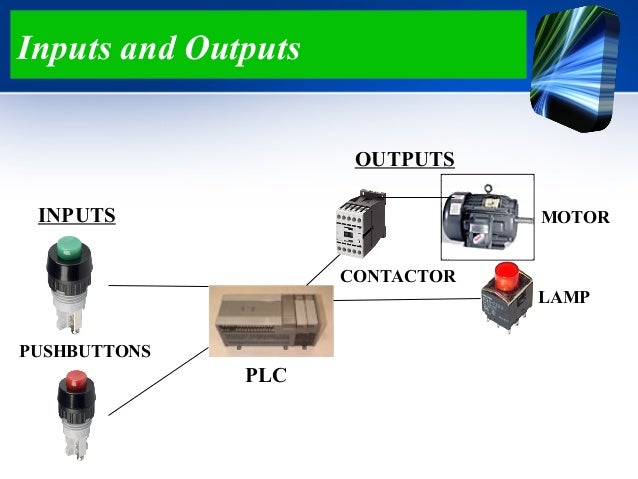 Inputs and Outputs

OUTPUTS

INPUTS

MOTOR

CONTACTOR

LAMP

PUSHBUTTONS

PLC